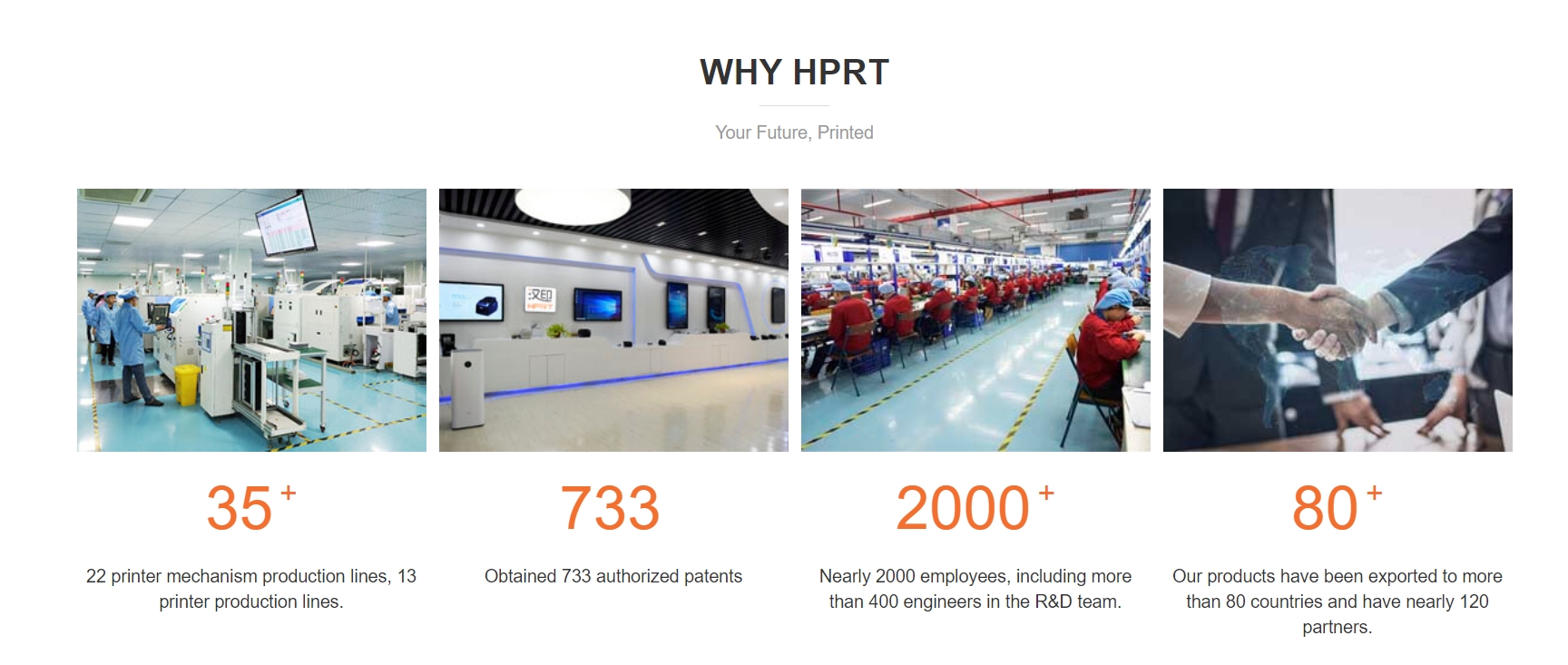 WHY HPRT

Your Future, Printed

汉印
HPRT

35 +

22 printer mechanism production lines, 13 printer production lines.

733

Obtained 733 authorized patents

2000 +

Nearly 2000 employees, including more than 400 engineers in the R&D team.

80 +

Our products have been exported to more than 80 countries and have nearly 120 partners.